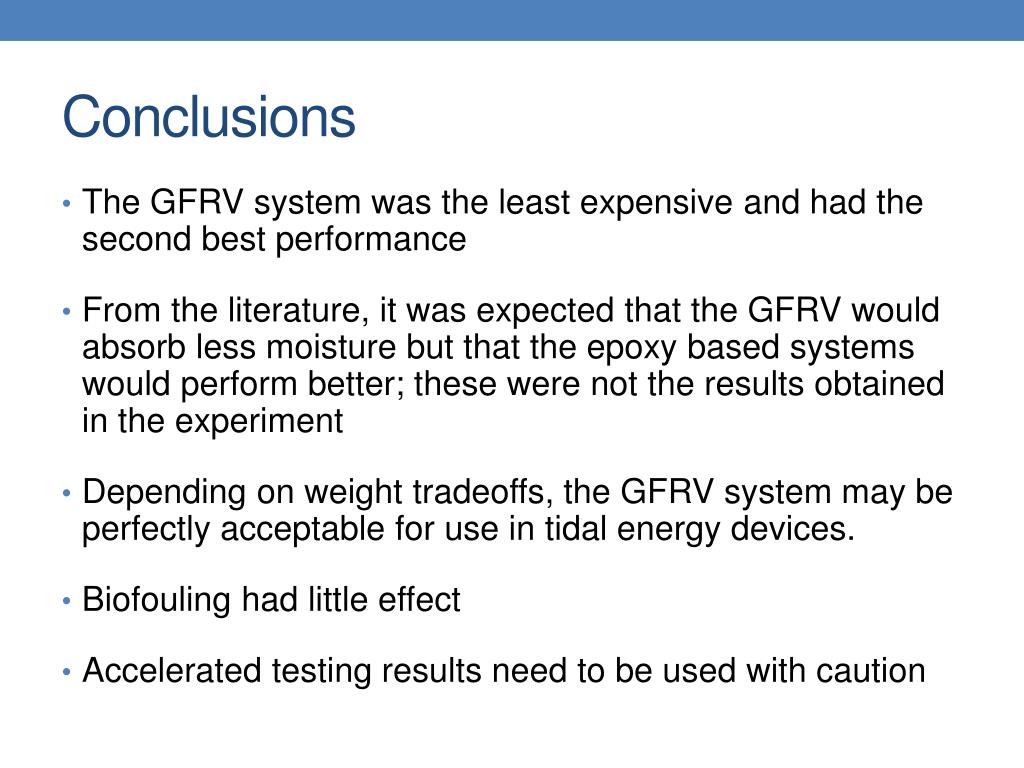 Conclusions

• The GFRV system was the least expensive and had the second best performance

• From the literature, it was expected that the GFRV would absorb less moisture but that the epoxy based systems would perform better; these were not the results obtained in the experiment

• Depending on weight tradeoffs, the GFRV system may be perfectly acceptable for use in tidal energy devices.

• Biofouling had little effect

• Accelerated testing results need to be used with caution